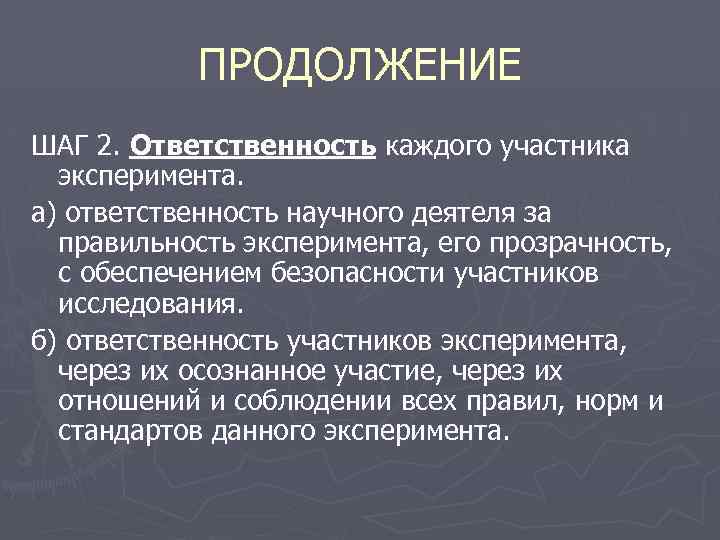 ПРОДОЛЖЕНИЕ

ШАГ 2. Ответственность каждого участника эксперимента.

а) ответственность научного деятеля за правильность эксперимента, его прозрачность, с обеспечением безопасности участников исследования.

б) ответственность участников эксперимента, через их осознанное участие, через их отношений и соблюдении всех правил, норм и стандартов данного эксперимента.